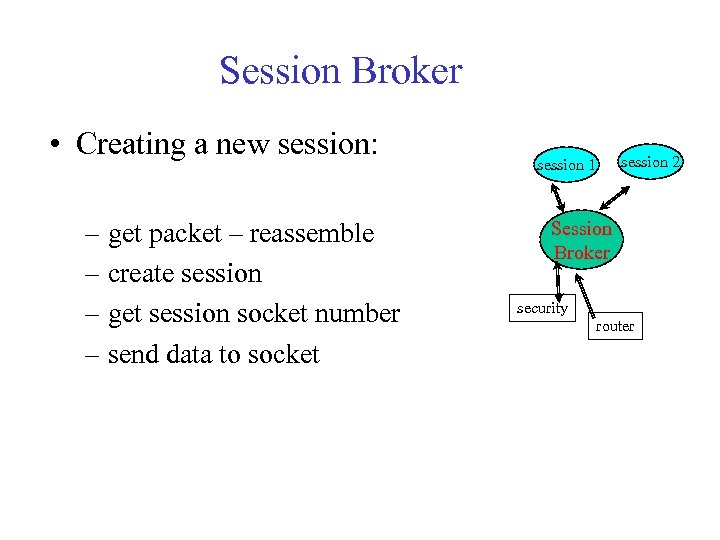 Session Broker

• Creating a new session:

– get packet – reassemble
– create session
– get session socket number
– send data to socket

session 1
session 2
Session Broker
security
router